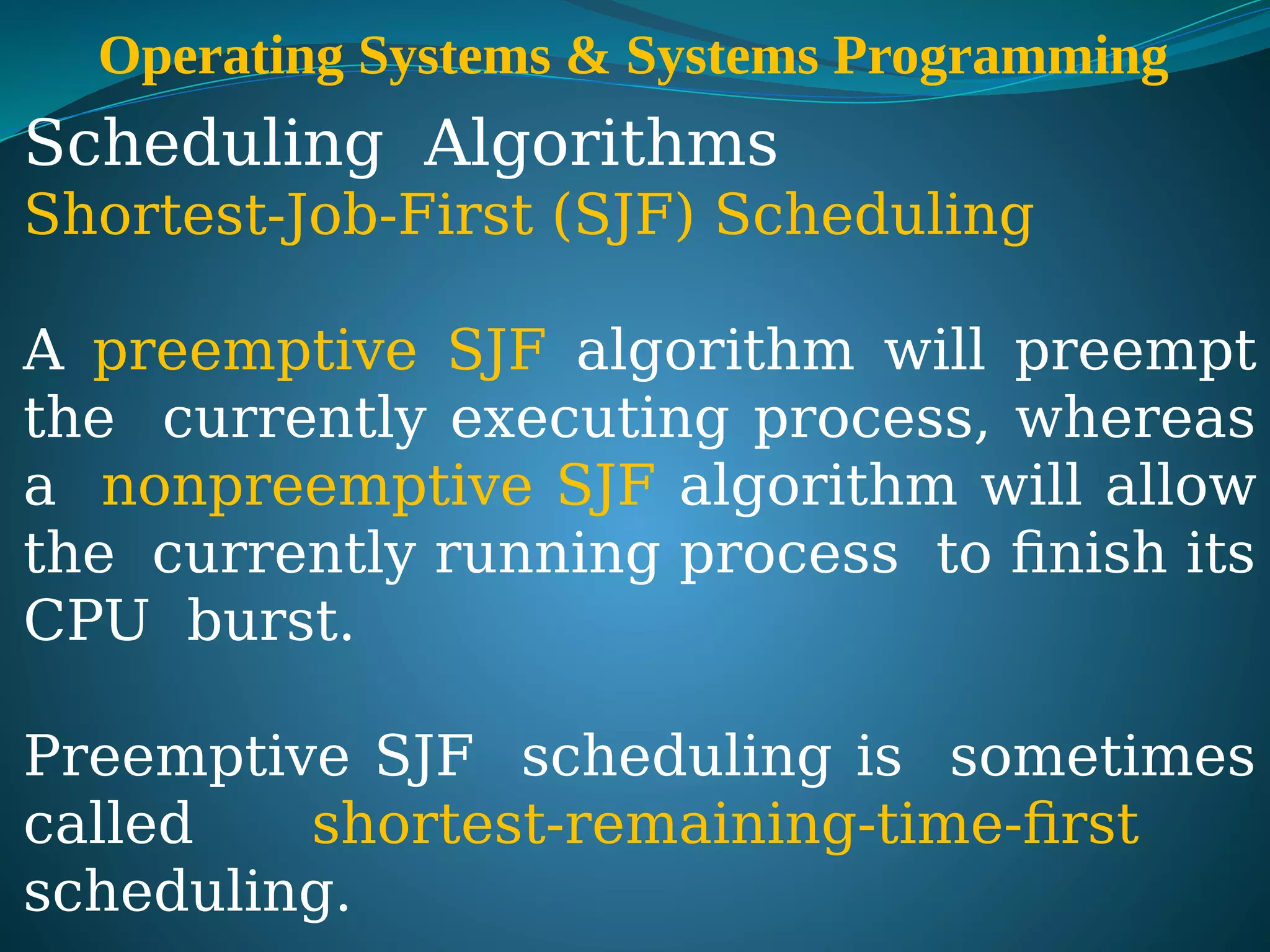 Operating Systems & Systems Programming

Scheduling Algorithms
Shortest-Job-First (SJF) Scheduling

A preemptive SJF algorithm will preempt the currently executing process, whereas a nonpreemptive SJF algorithm will allow the currently running process to finish its CPU burst.

Preemptive SJF scheduling is sometimes called shortest-remaining-time-first scheduling.